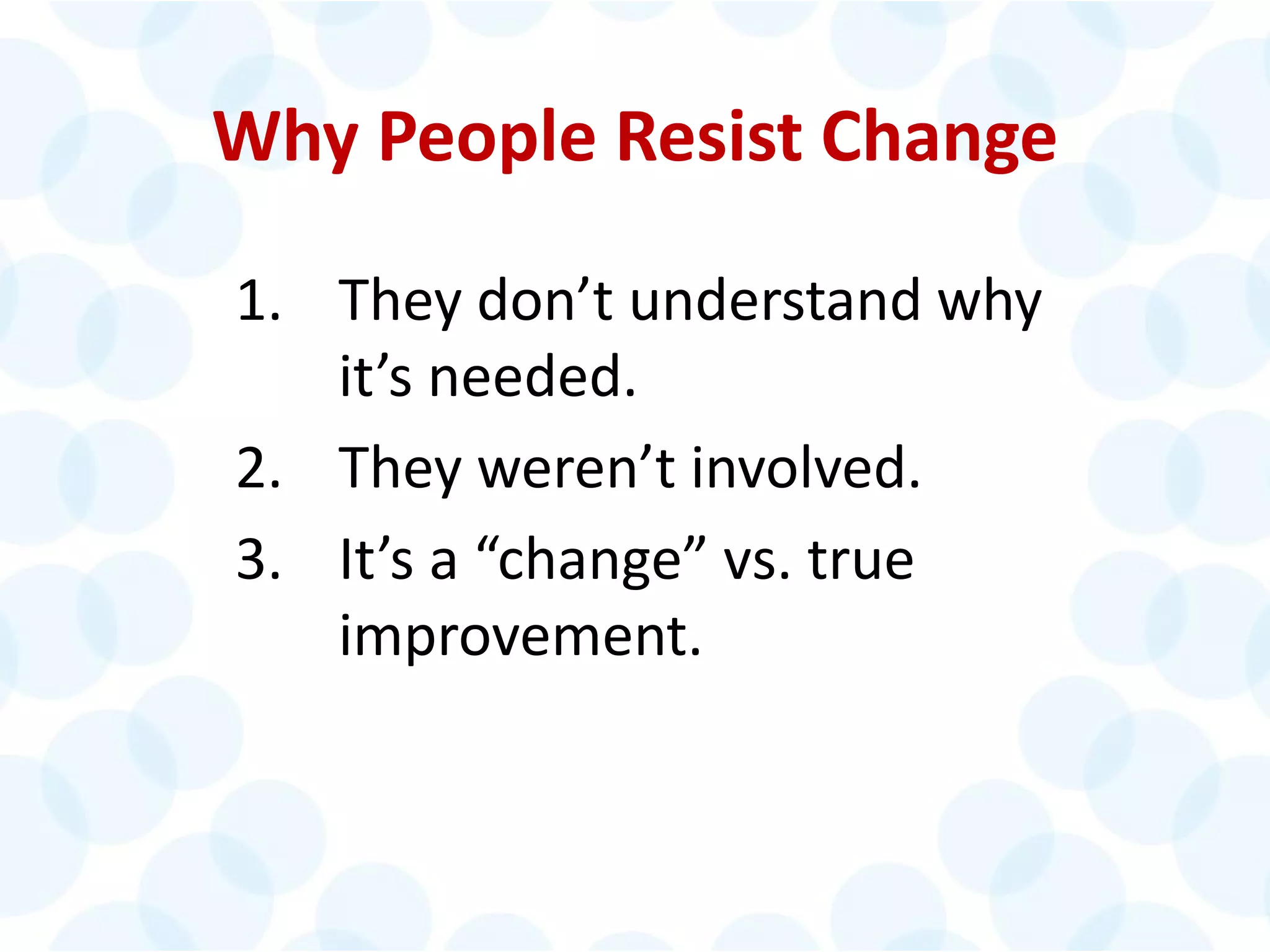 Why People Resist Change

1. They don’t understand why it’s needed.
2. They weren’t involved.
3. It’s a “change” vs. true improvement.